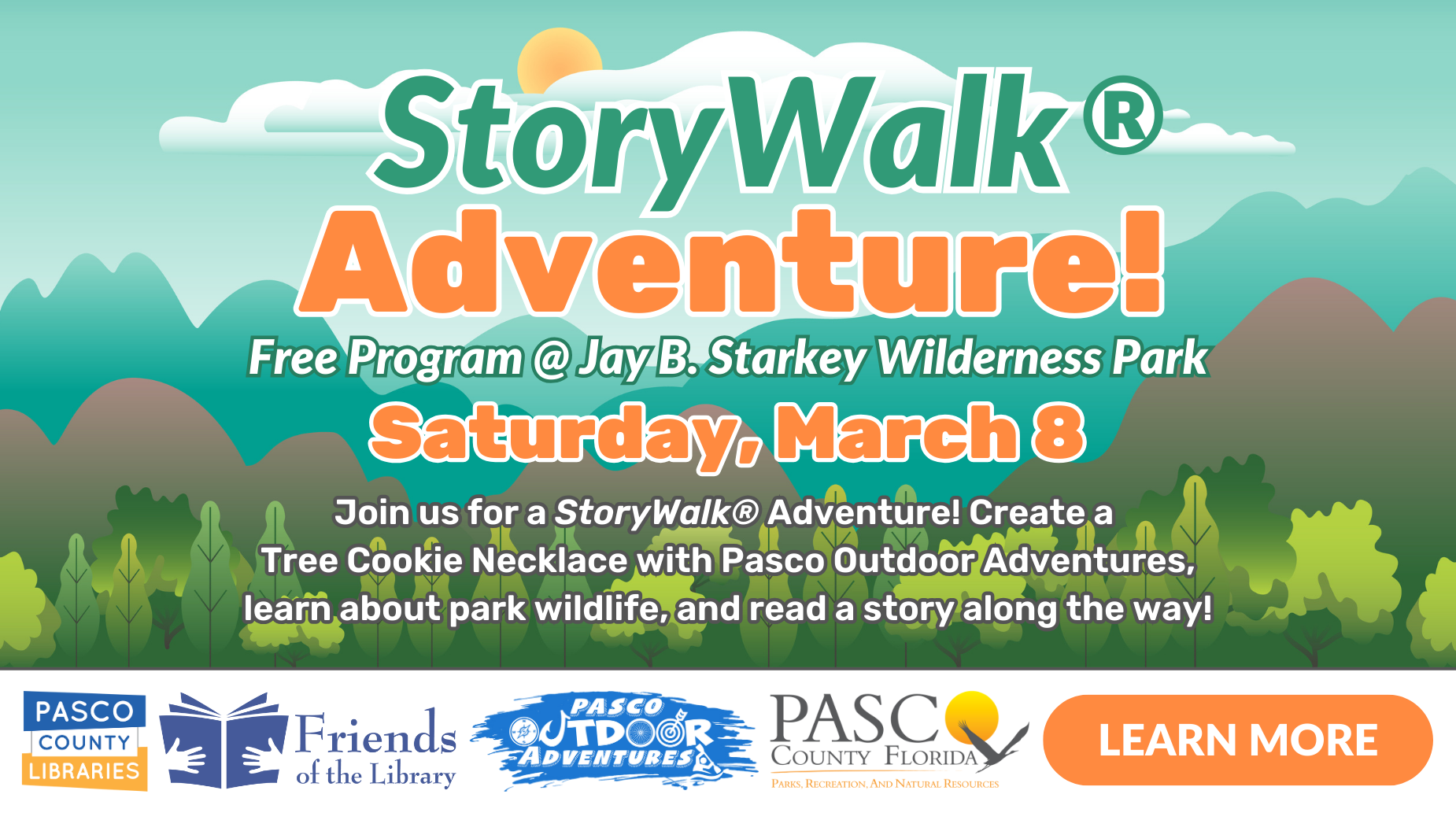 StoryWalk®
Adventure!

Free Program @ Jay B. Starkey Wilderness Park

Saturday, March 8

Join us for a StoryWalk® Adventure! Create a Tree Cookie Necklace with Pasco Outdoor Adventures, learn about park wildlife, and read a story along the way!

PASCO COUNTY LIBRARIES

Friends of the Library

PASCO OUTDOOR ADVENTURES

PASCO COUNTY FLORIDA
PARKS, RECREATION, AND NATURAL RESOURCES

LEARN MORE